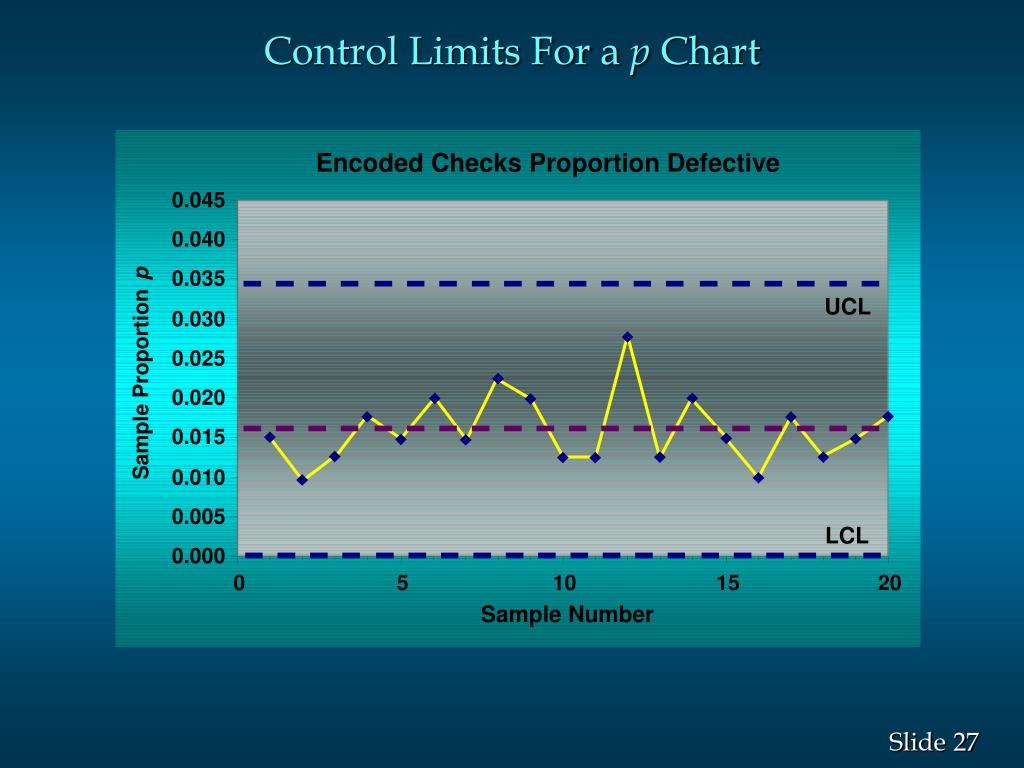 Control Limits For a $p$ Chart

Encoded Checks Proportion Defective

Sample Proportion $p$

0.045
0.040
0.035
0.030
0.025
0.020
0.015
0.010
0.005
0.000

UCL

LCL

0
5
10
15
20

Sample Number

Slide 27